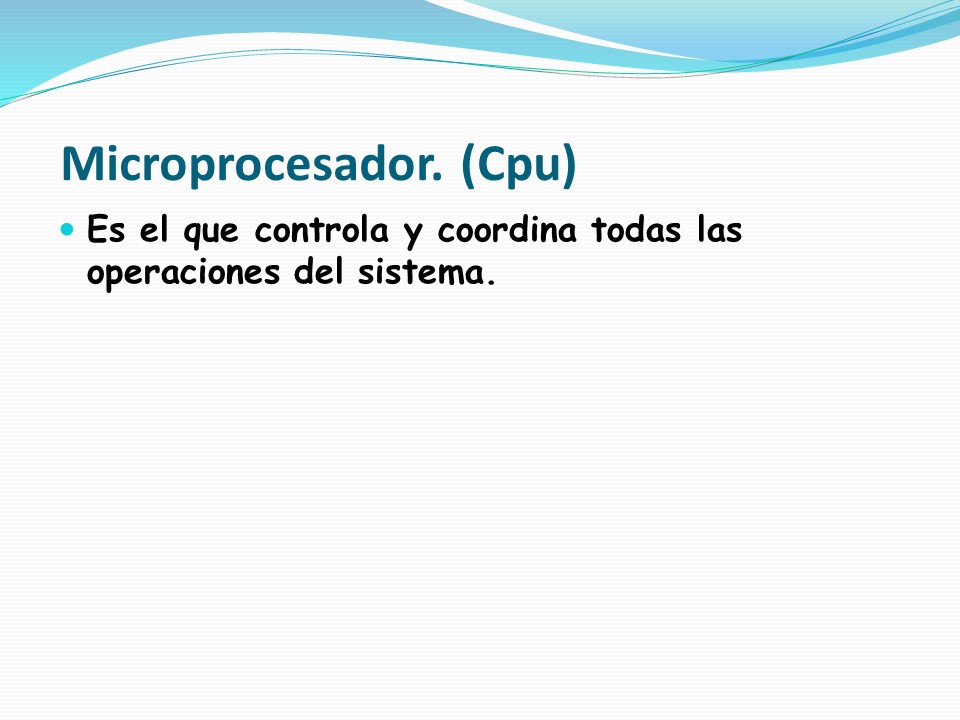 Microprocesador. (Cpu)

Es el que controla y coordina todas las operaciones del sistema.